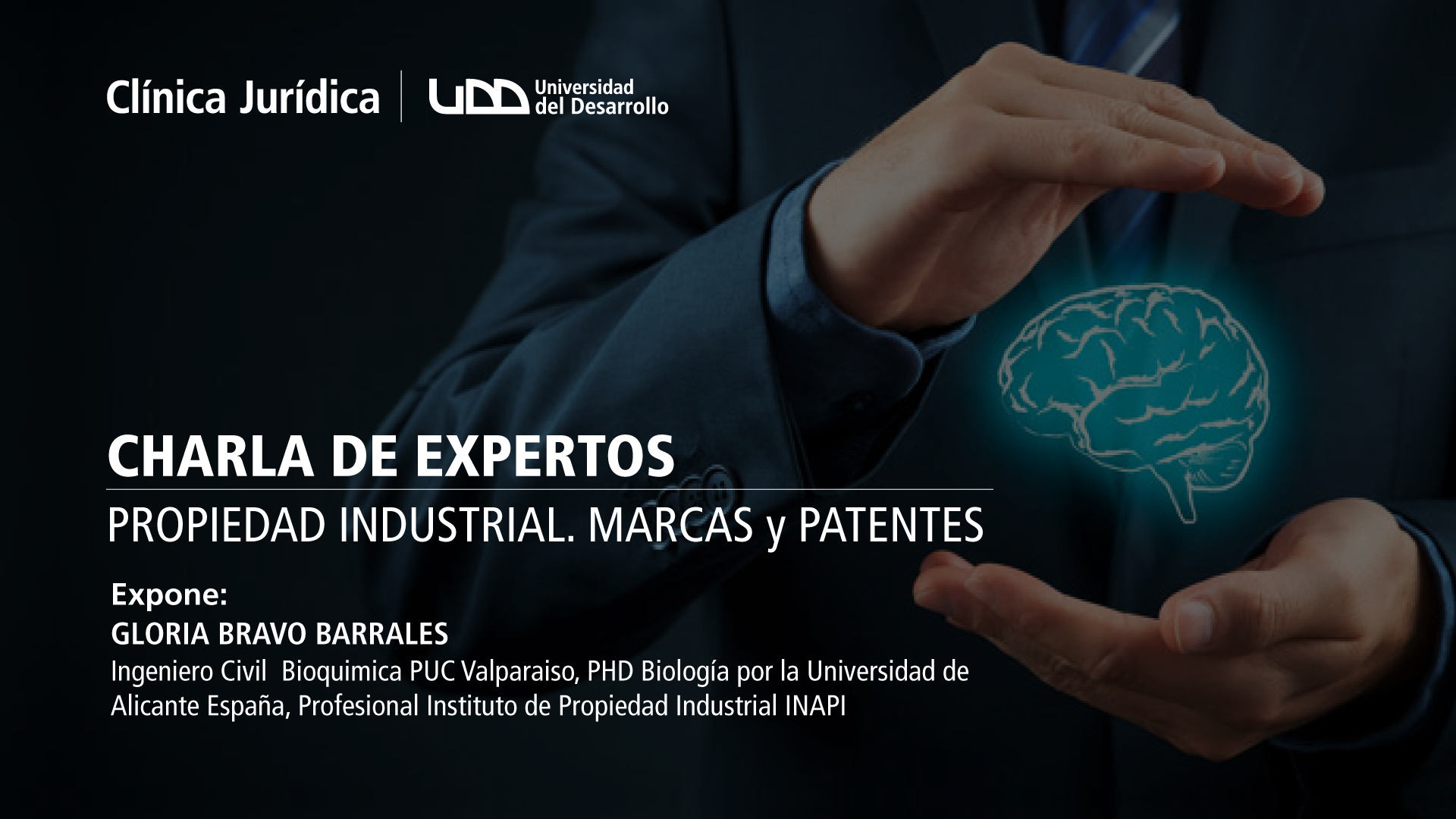 Clínica Jurídica

UDD Universidad del Desarrollo

CHARLA DE EXPERTOS

PROPIEDAD INDUSTRIAL. MARCAS y PATENTES

Expone:
GLORIA BRAVO BARRALES
Ingeniero Civil Bioquimica PUC Valparaiso, PHD Biología por la Universidad de Alicante España, Profesional Instituto de Propiedad Industrial INAPI